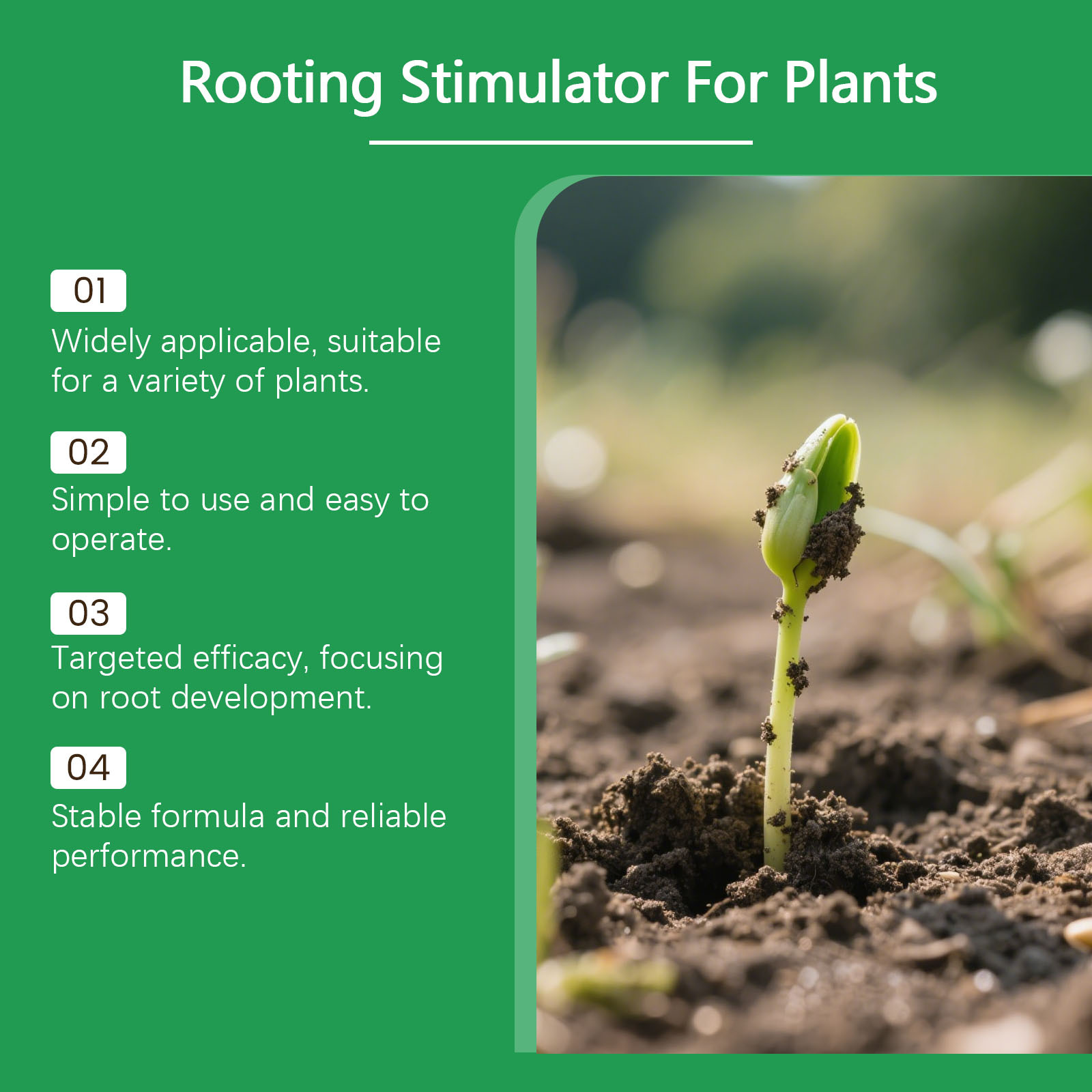 Rooting Stimulator For Plants

01
Widely applicable, suitable for a variety of plants.

02
Simple to use and easy to operate.

03
Targeted efficacy, focusing on root development.

04
Stable formula and reliable performance.